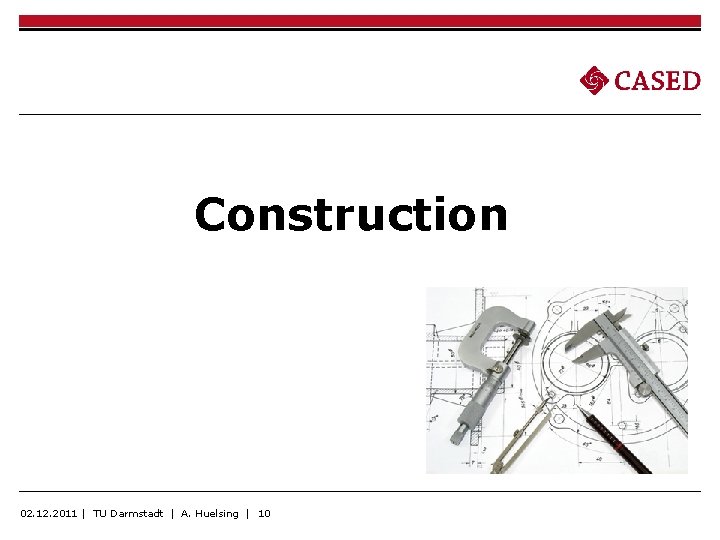 CASED

Construction

02.12.2011 | TU Darmstadt | A. Huelsing | 10